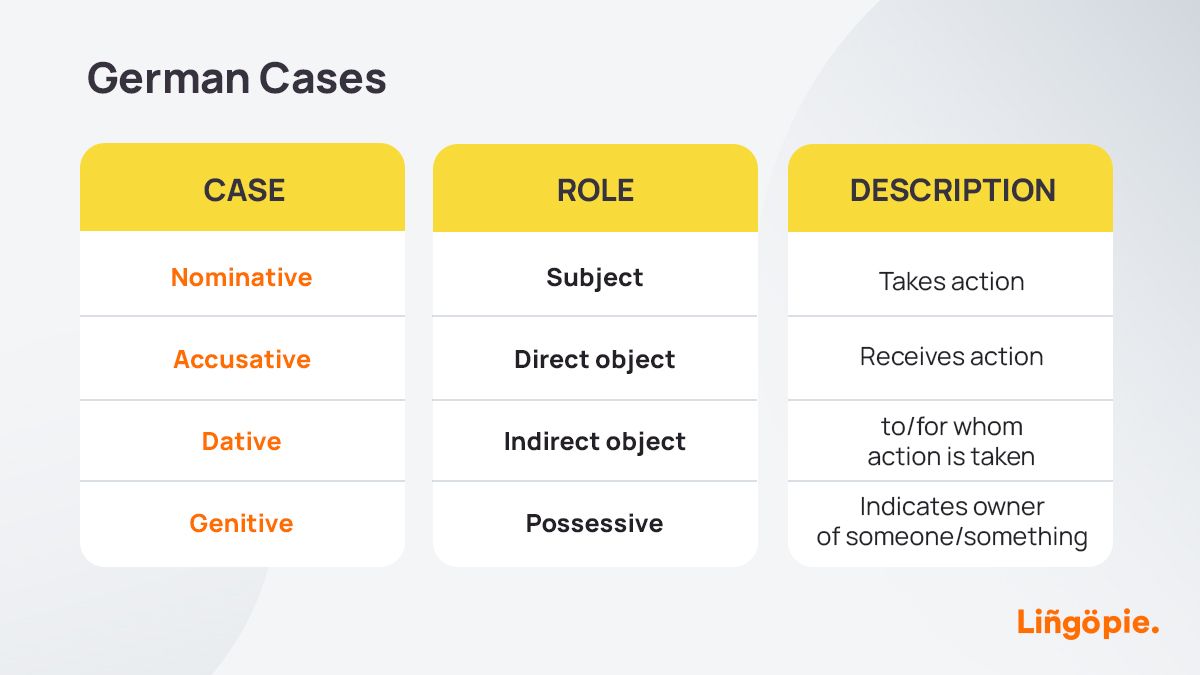 German Cases

| CASE | ROLE | DESCRIPTION |
|---|---|---|
| Nominative | Subject | Takes action |
| Accusative | Direct object | Receives action |
| Dative | Indirect object | to/for whom action is taken |
| Genitive | Possessive | Indicates owner of someone/something |

Liñgöpie.